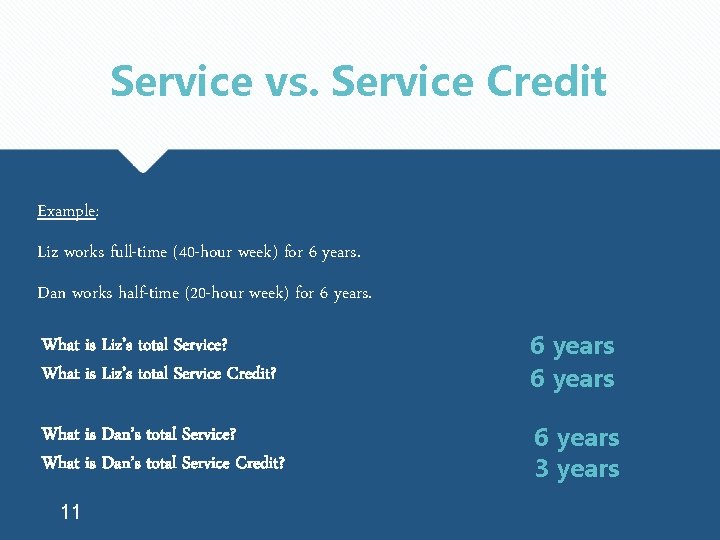 Service vs. Service Credit

Example:

Liz works full-time (40-hour week) for 6 years.

Dan works half-time (20-hour week) for 6 years.

What is Liz's total Service?
6 years

What is Liz's total Service Credit?
6 years

What is Dan's total Service?
6 years

What is Dan's total Service Credit?
3 years

11